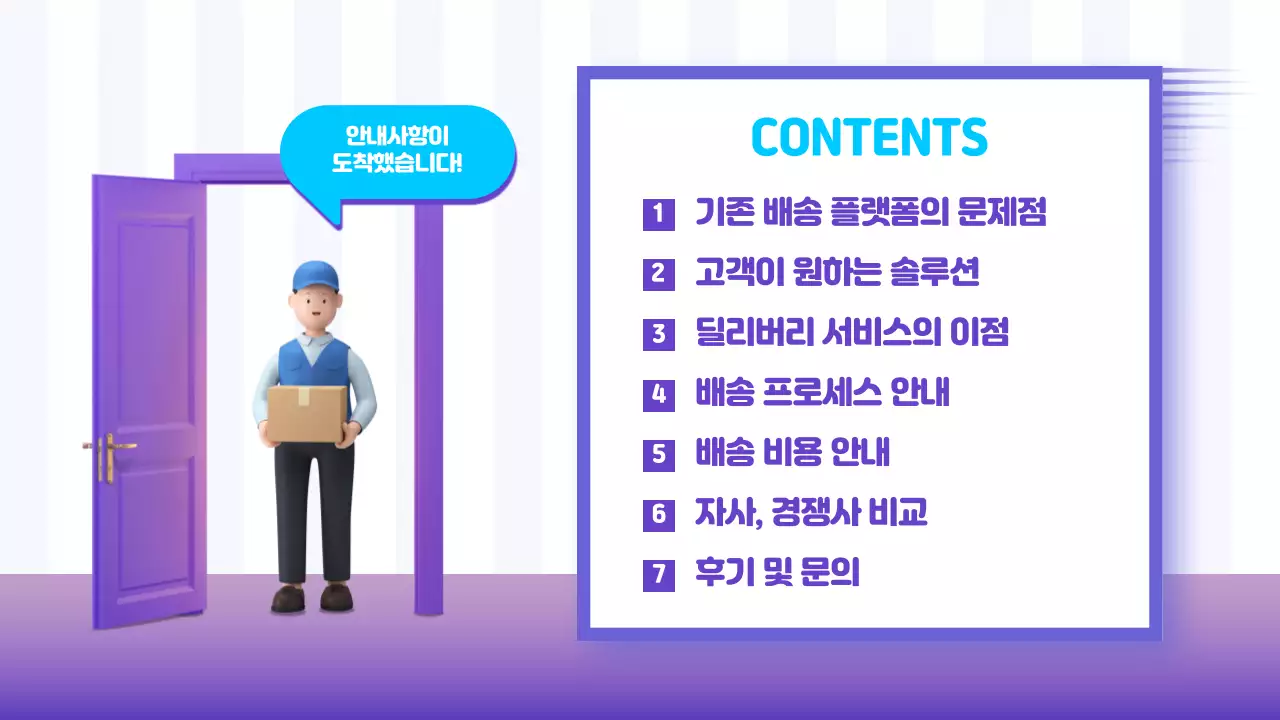 안내사항이
도착했습니다!

CONTENTS

1 기존 배송 플랫폼의 문제점
2 고객이 원하는 솔루션
3 딜리버리 서비스의 이점
4 배송 프로세스 안내
5 배송 비용 안내
6 자사, 경쟁사 비교
7 후기 및 문의